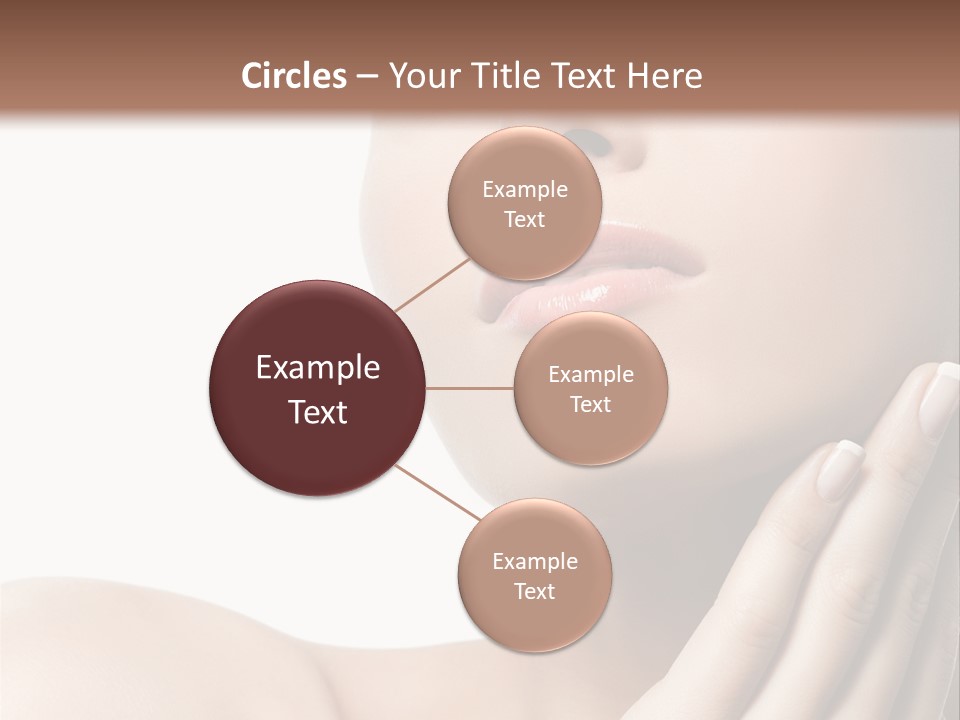 Circles – Your Title Text Here

Example Text

Example Text

Example Text

Example Text